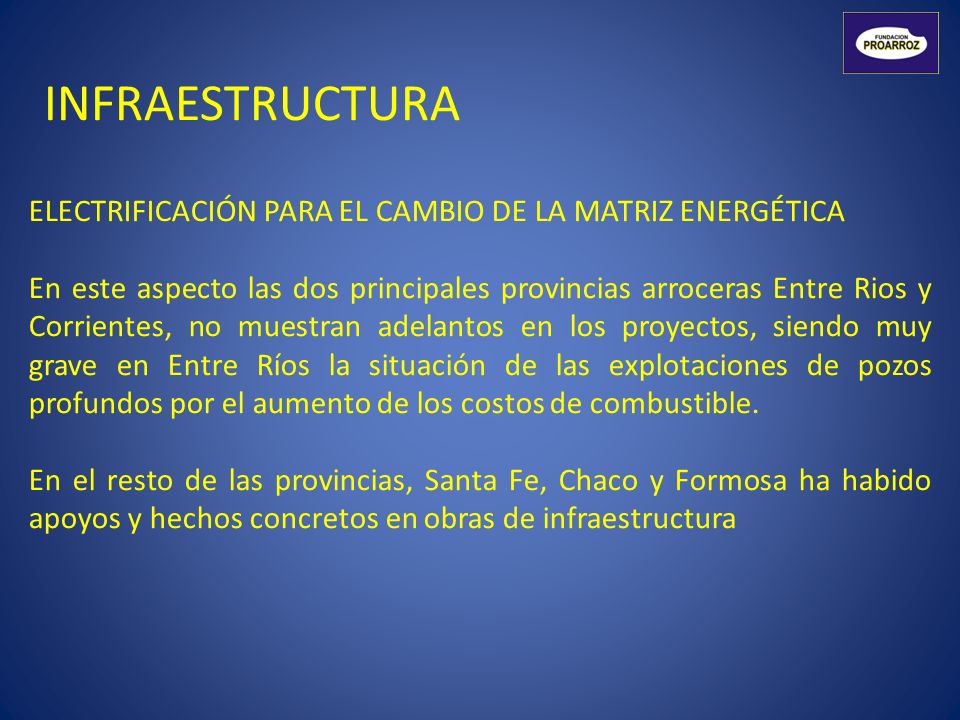 FUNDACION PROARROZ

INFRAESTRUCTURA

ELECTRIFICACIÓN PARA EL CAMBIO DE LA MATRIZ ENERGÉTICA

En este aspecto las dos principales provincias arroceras Entre Rios y Corrientes, no muestran adelantos en los proyectos, siendo muy grave en Entre Ríos la situación de las explotaciones de pozos profundos por el aumento de los costos de combustible.

En el resto de las provincias, Santa Fe, Chaco y Formosa ha habido apoyos y hechos concretos en obras de infraestructura